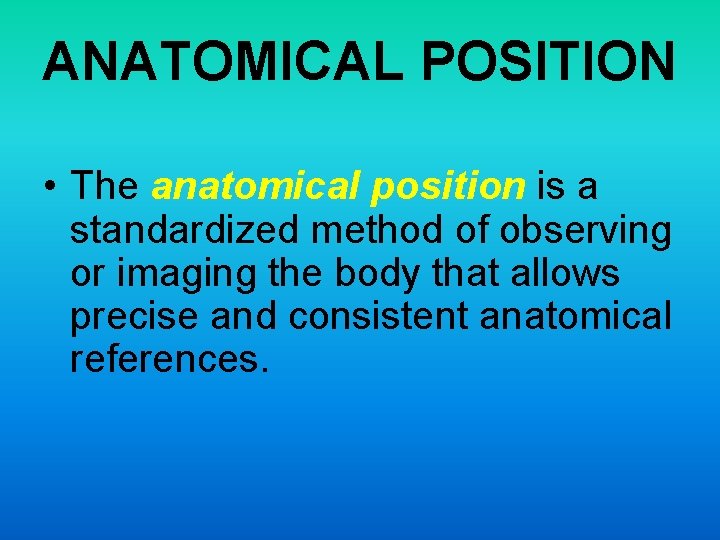 ANATOMICAL POSITION

• The anatomical position is a standardized method of observing or imaging the body that allows precise and consistent anatomical references.